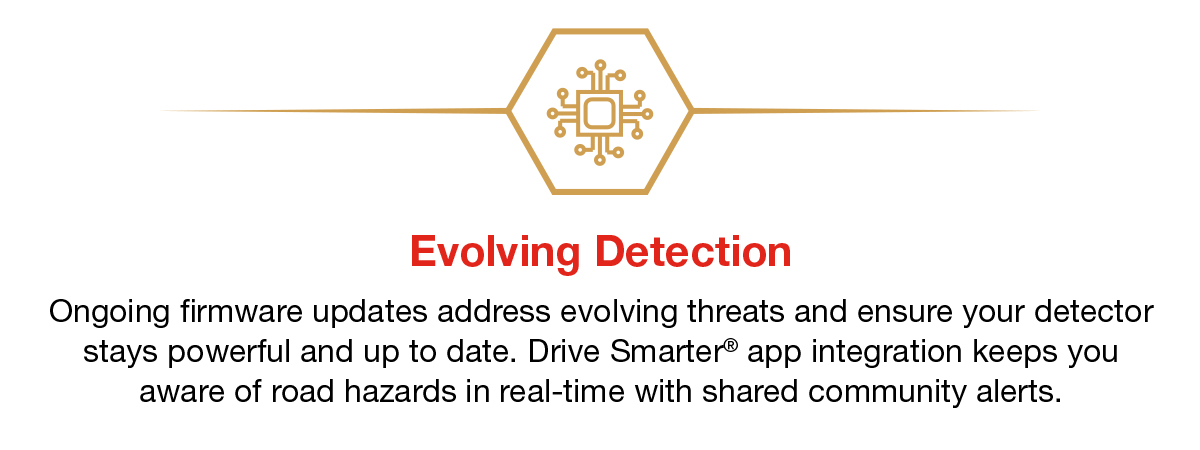 Evolving Detection

Ongoing firmware updates address evolving threats and ensure your detector stays powerful and up to date. Drive Smarter® app integration keeps you aware of road hazards in real-time with shared community alerts.